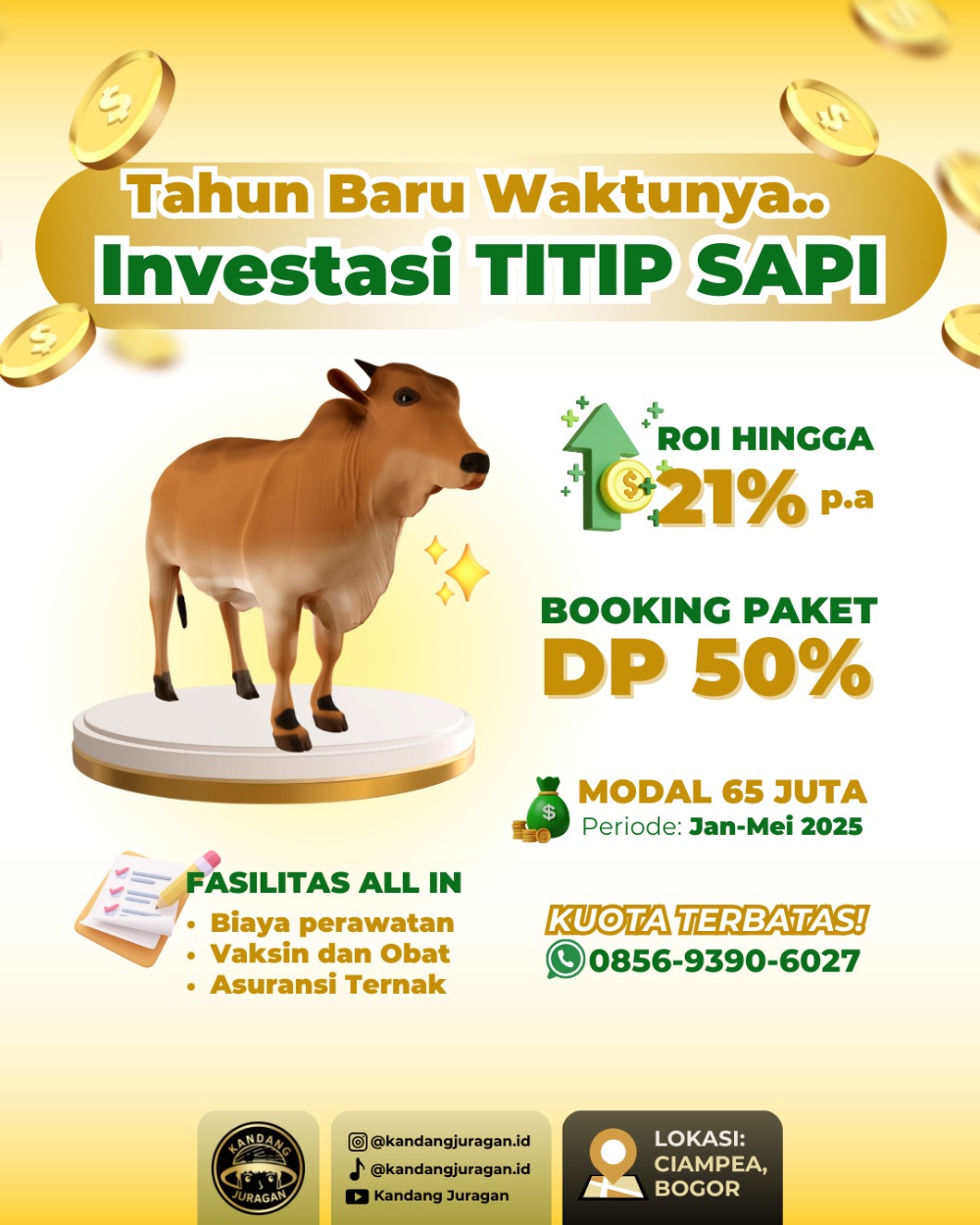 Tahun Baru Waktunya..
Investasi TITIP SAPI

ROI HINGGA
21% p.a

BOOKING PAKET
DP 50%

MODAL 65 JUTA
Periode: Jan-Mei 2025

FASILITAS ALL IN
• Biaya perawatan
• Vaksin dan Obat
• Asuransi Ternak

KUOTA TERBATAS!
0856-9390-6027

KANDANG JURAGAN

@kandangjuragan.id
@kandangjuragan.id
Kandang Juragan

LOKASI:
CIAMPEA,
BOGOR